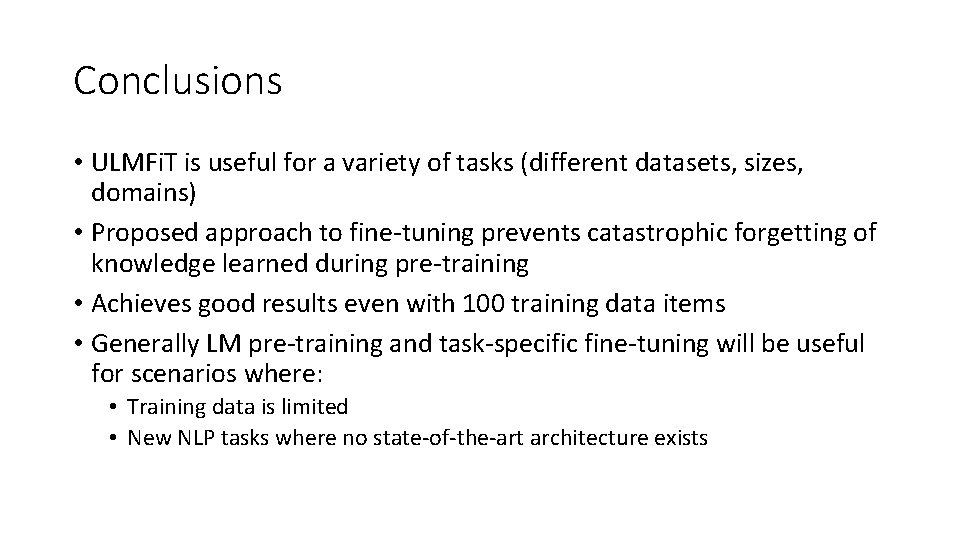 Conclusions

• ULMFiT is useful for a variety of tasks (different datasets, sizes, domains)
• Proposed approach to fine-tuning prevents catastrophic forgetting of knowledge learned during pre-training
• Achieves good results even with 100 training data items
• Generally LM pre-training and task-specific fine-tuning will be useful for scenarios where:
  • Training data is limited
  • New NLP tasks where no state-of-the-art architecture exists